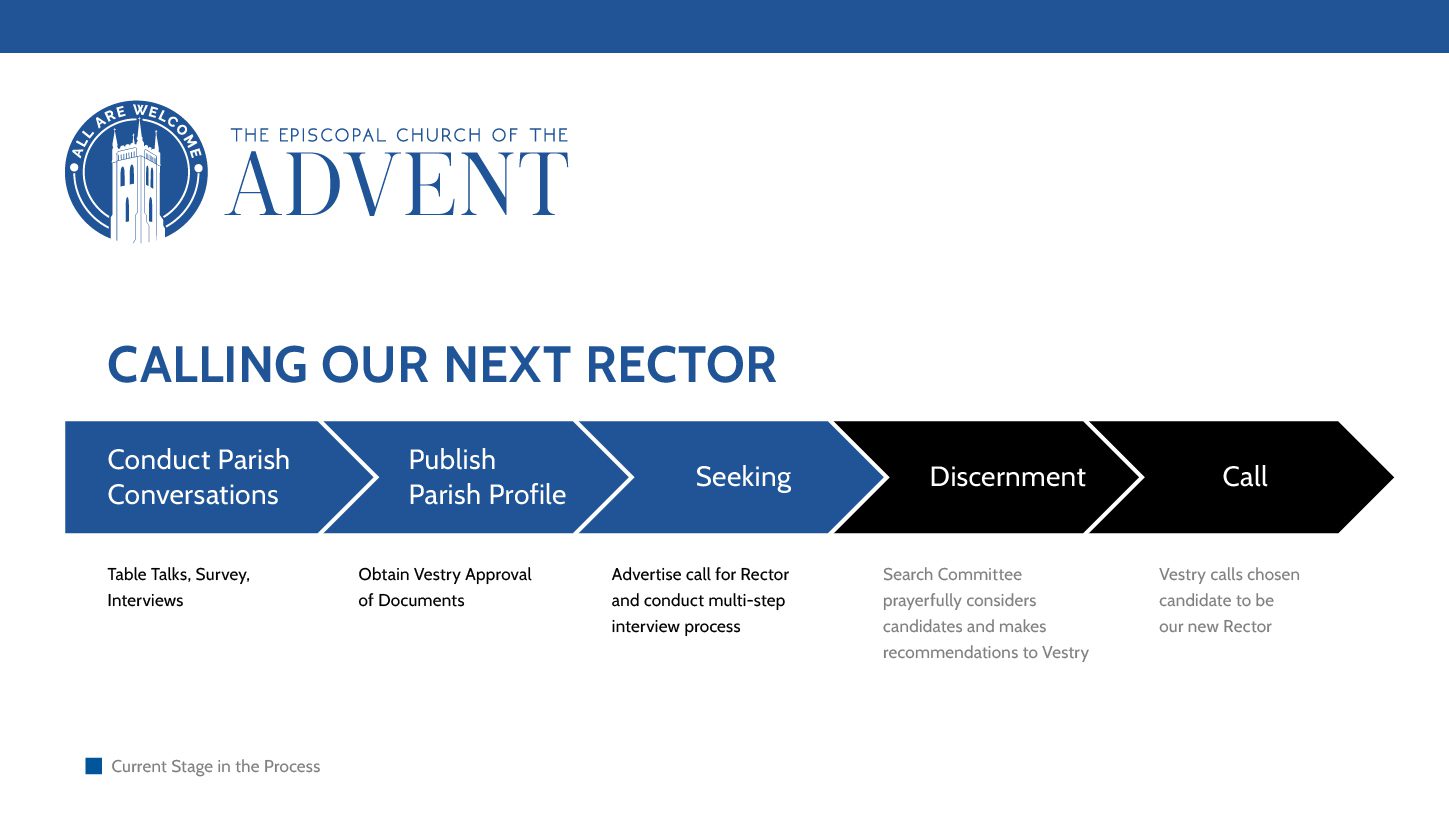 ALL ARE WELCOME

THE EPISCOPAL CHURCH OF THE
ADVENT

CALLING OUR NEXT RECTOR

Conduct Parish Conversations

Publish Parish Profile

Seeking

Discernment

Call

Table Talks, Survey, Interviews

Obtain Vestry Approval of Documents

Advertise call for Rector and conduct multi-step interview process

Search Committee prayerfully considers candidates and makes recommendations to Vestry

Vestry calls chosen candidate to be our new Rector

Current Stage in the Process